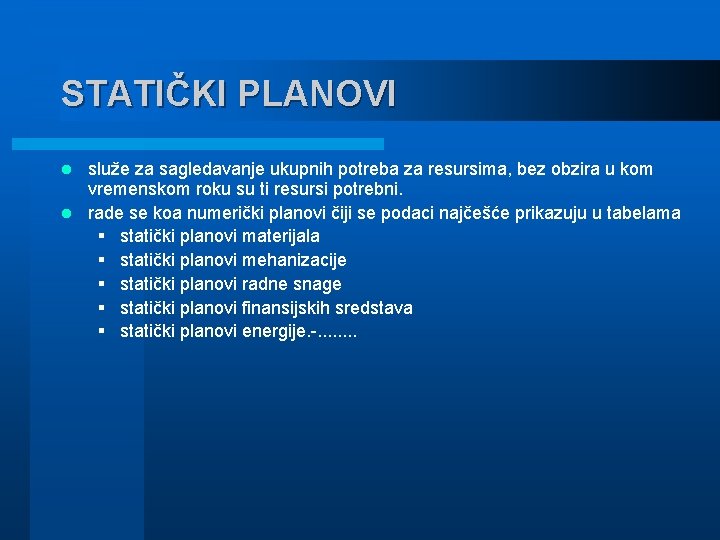 STATIČKI PLANOVI

- služe za sagledavanje ukupnih potreba za resursima, bez obzira u kom vremenskom roku su ti resursi potrebni.
- rade se koa numerički planovi čiji se podaci najčešće prikazuju u tabelama
  - statički planovi materijala
  - statički planovi mehanizacije
  - statički planovi radne snage
  - statički planovi finansijskih sredstava
  - statički planovi energije.-........